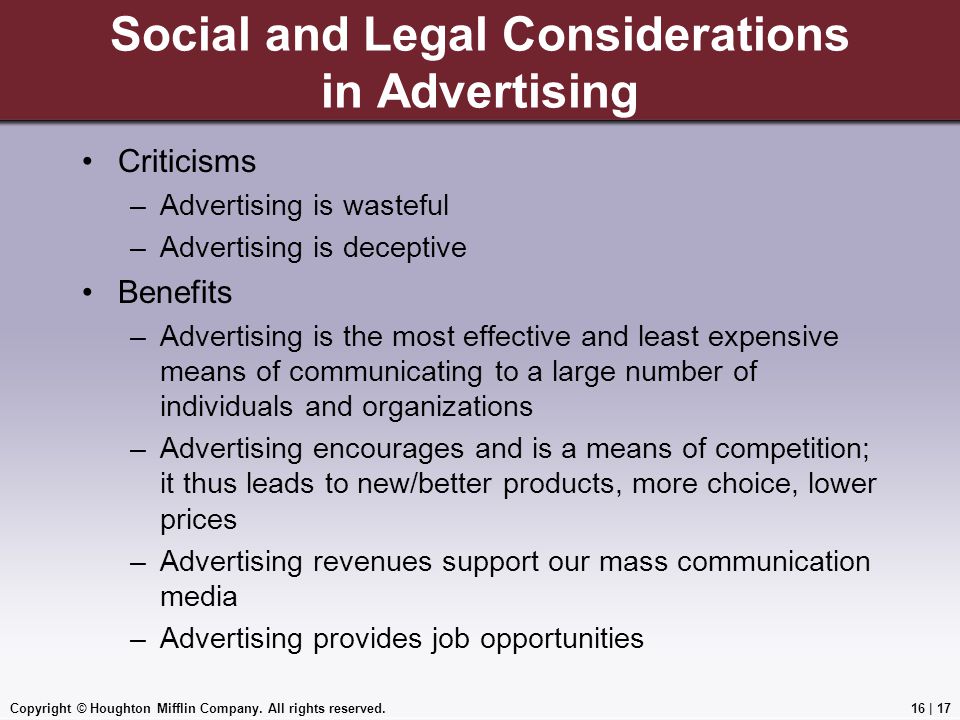 Social and Legal Considerations in Advertising

• Criticisms
– Advertising is wasteful
– Advertising is deceptive
• Benefits
– Advertising is the most effective and least expensive means of communicating to a large number of individuals and organizations
– Advertising encourages and is a means of competition; it thus leads to new/better products, more choice, lower prices
– Advertising revenues support our mass communication media
– Advertising provides job opportunities

Copyright © Houghton Mifflin Company. All rights reserved.

16 | 17